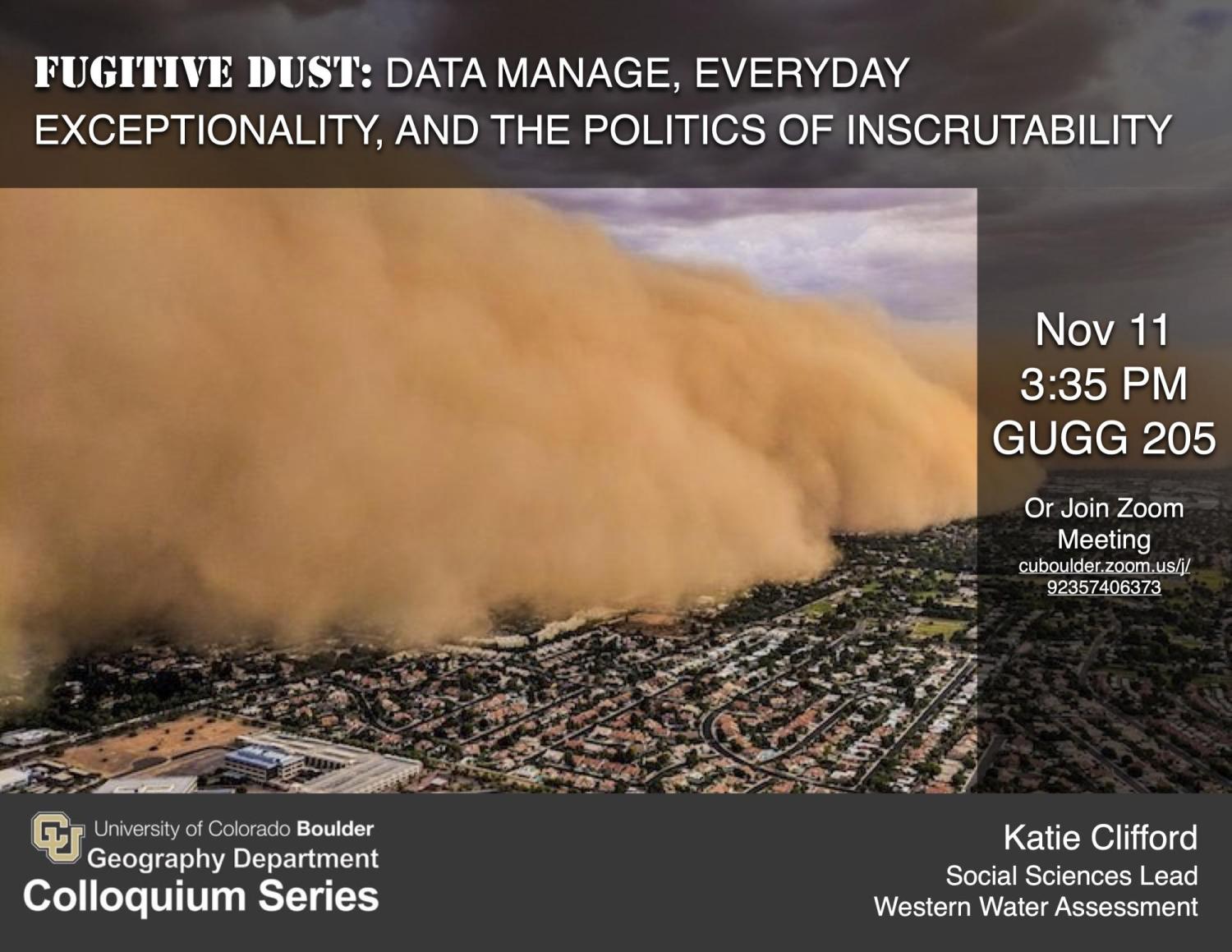 FUGITIVE DUST: DATA MANAGE, EVERYDAY EXCEPTIONALITY, AND THE POLITICS OF INSCRUTABILITY

Nov 11
3:35 PM
GUGG 205

Or Join Zoom Meeting
cuboulder.zoom.us/j/92357406373

University of Colorado Boulder
Geography Department
Colloquium Series

Katie Clifford
Social Sciences Lead
Western Water Assessment